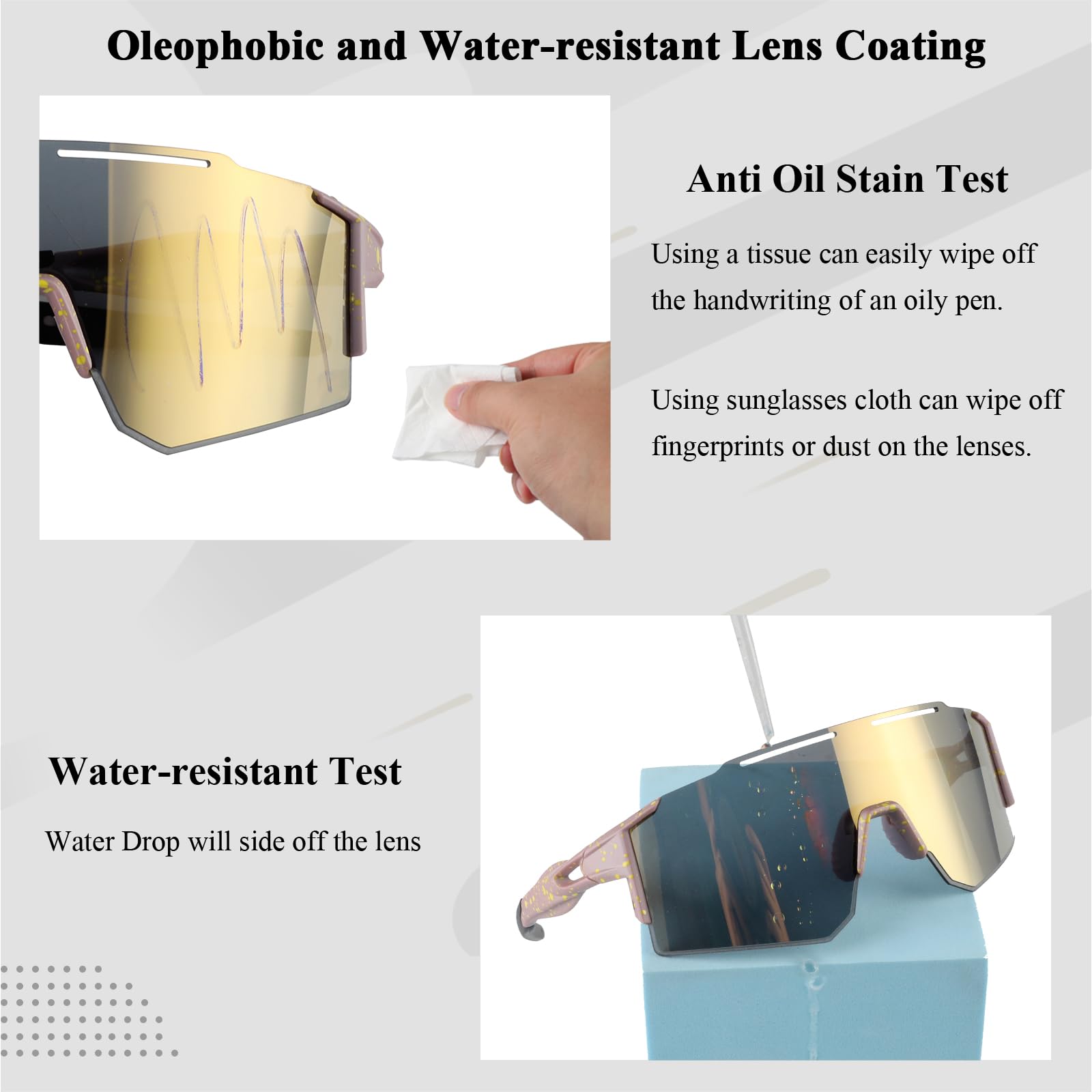 Oleophobic and Water-resistant Lens Coating

Anti Oil Stain Test

Using a tissue can easily wipe off the handwriting of an oily pen.

Using sunglasses cloth can wipe off fingerprints or dust on the lenses.

Water-resistant Test

Water Drop will side off the lens